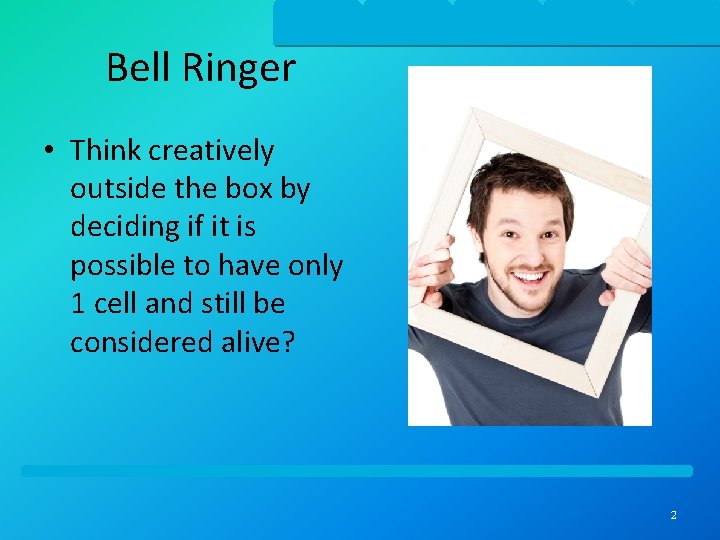 Bell Ringer

• Think creatively outside the box by deciding if it is possible to have only 1 cell and still be considered alive?

2